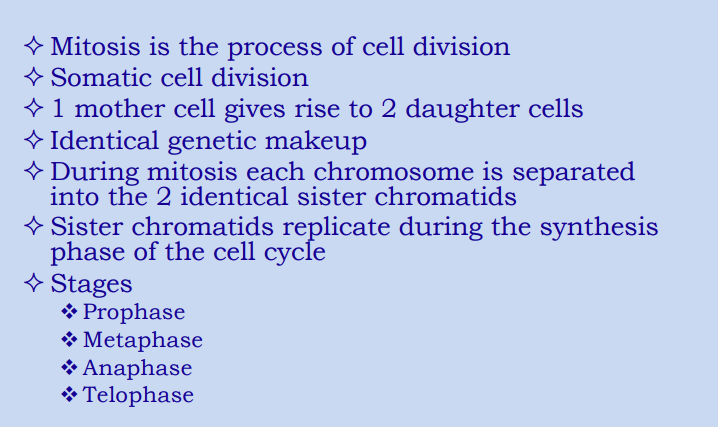 ✧ Mitosis is the process of cell division
✧ Somatic cell division
✧ 1 mother cell gives rise to 2 daughter cells
✧ Identical genetic makeup
✧ During mitosis each chromosome is separated into the 2 identical sister chromatids
✧ Sister chromatids replicate during the synthesis phase of the cell cycle
✧ Stages
❖ Prophase
❖ Metaphase
❖ Anaphase
❖ Telophase